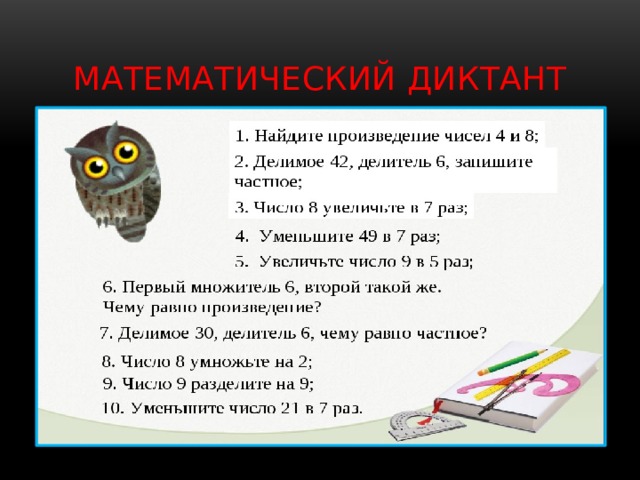 МАТЕМАТИЧЕСКИЙ ДИКТАНТ

1. Найдите произведение чисел 4 и 8;

2. Делимое 42, делитель 6, запишите частное;

3. Число 8 увеличьте в 7 раз;

4. Уменьшите 49 в 7 раз;

5. Увеличьте число 9 в 5 раз;

6. Первый множитель 6, второй такой же. Чему равно произведение?

7. Делимое 30, делитель 6, чему равно частное?

8. Число 8 умножьте на 2;

9. Число 9 разделите на 9;

10. Уменьшите число 21 в 7 раз.